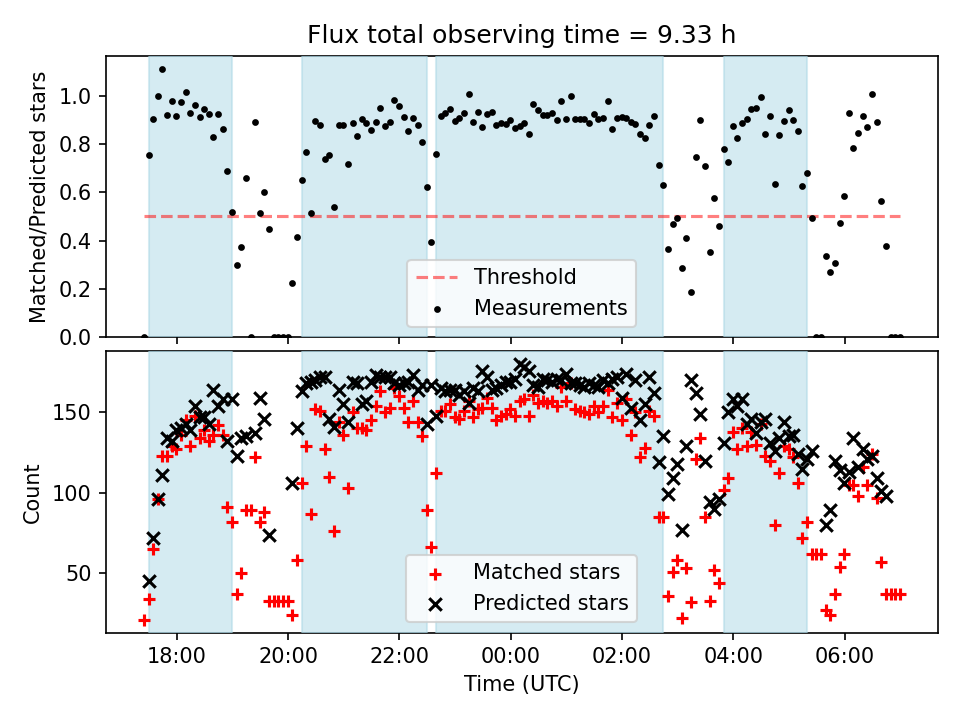 Flux total observing time = 9.33 h

Matched/Predicted stars

1.0
0.8
0.6
0.4
0.2
0.0

Threshold
Measurements

Count

150
100
50

Matched stars
Predicted stars

18:00
20:00
22:00
00:00
02:00
04:00
06:00

Time (UTC)